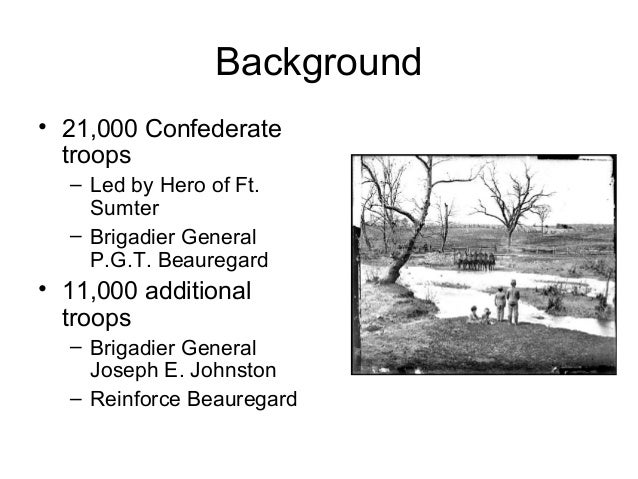 Background

• 21,000 Confederate troops
  – Led by Hero of Ft. Sumter
  – Brigadier General P.G.T. Beauregard
• 11,000 additional troops
  – Brigadier General Joseph E. Johnston
  – Reinforce Beauregard